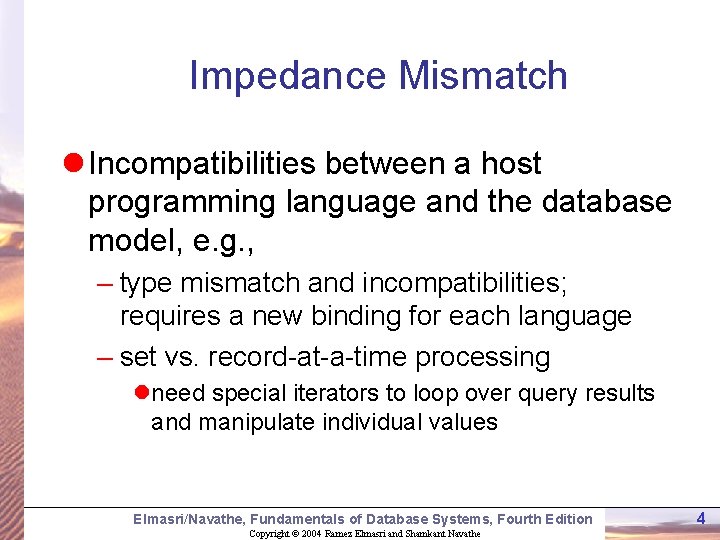 Impedance Mismatch

Incompatibilities between a host programming language and the database model, e.g.,

– type mismatch and incompatibilities; requires a new binding for each language

– set vs. record-at-a-time processing

need special iterators to loop over query results and manipulate individual values

Elmasri/Navathe, Fundamentals of Database Systems, Fourth Edition

4

Copyright © 2004 Ramez Elmasri and Shamkant Navathe